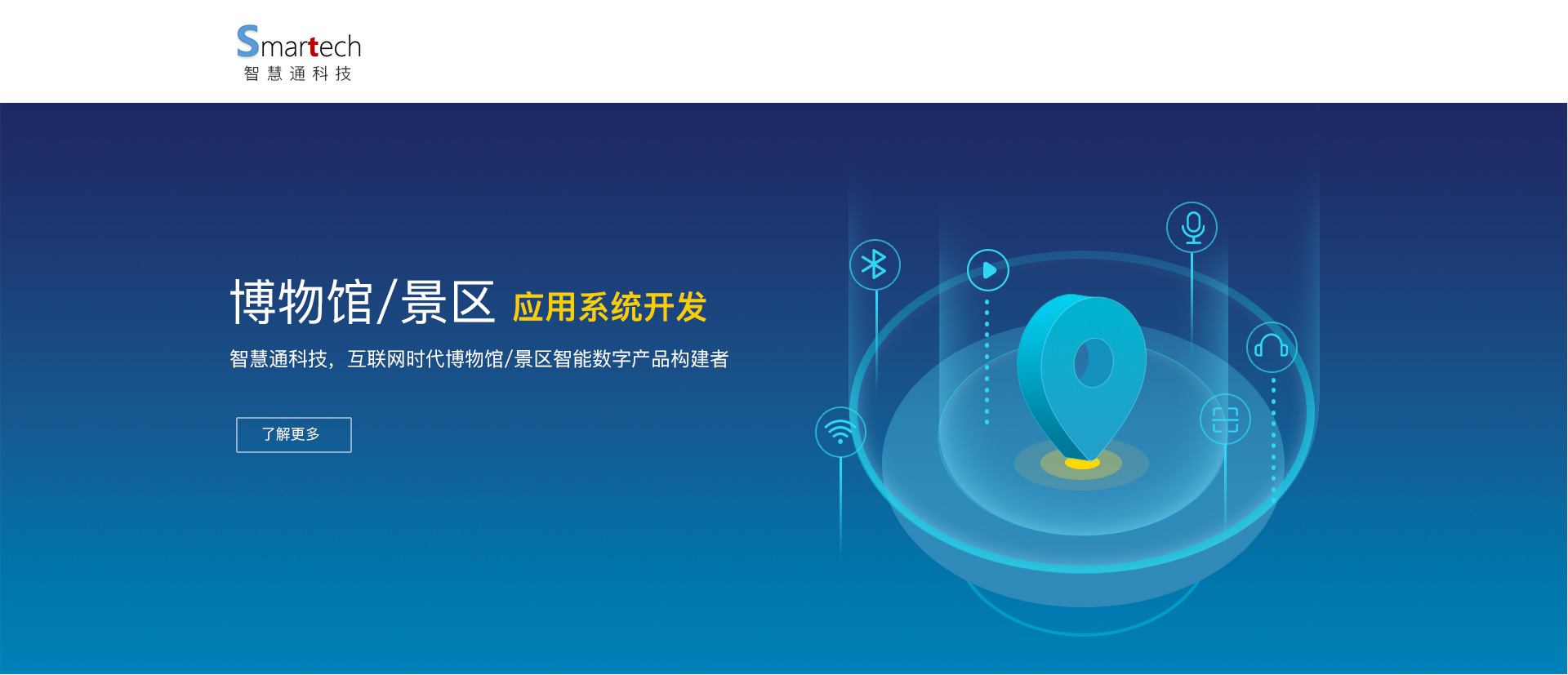 Smartech
智慧通科技

博物馆/景区 应用系统开发

智慧通科技，互联网时代博物馆/景区智能数字产品构建者

了解更多